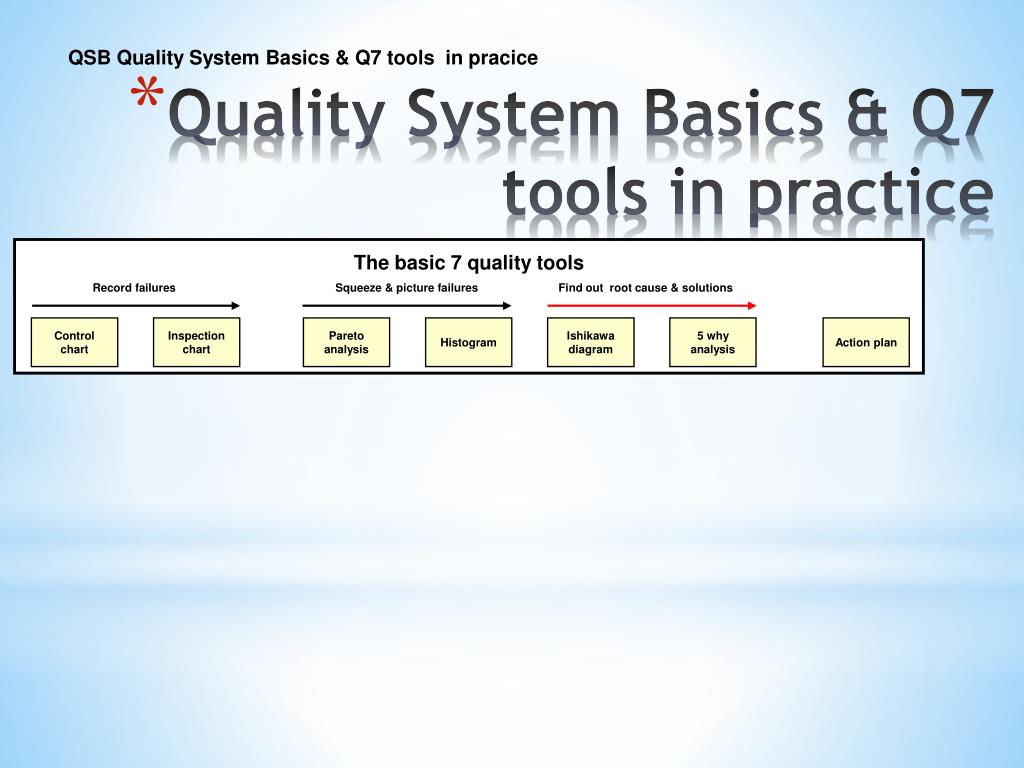 QSB Quality System Basics & Q7 tools in pracice

* Quality System Basics & Q7 tools in practice

The basic 7 quality tools

Record failures

Squeeze & picture failures

Find out root cause & solutions

Control chart

Inspection chart

Pareto analysis

Histogram

Ishikawa diagram

5 why analysis

Action plan